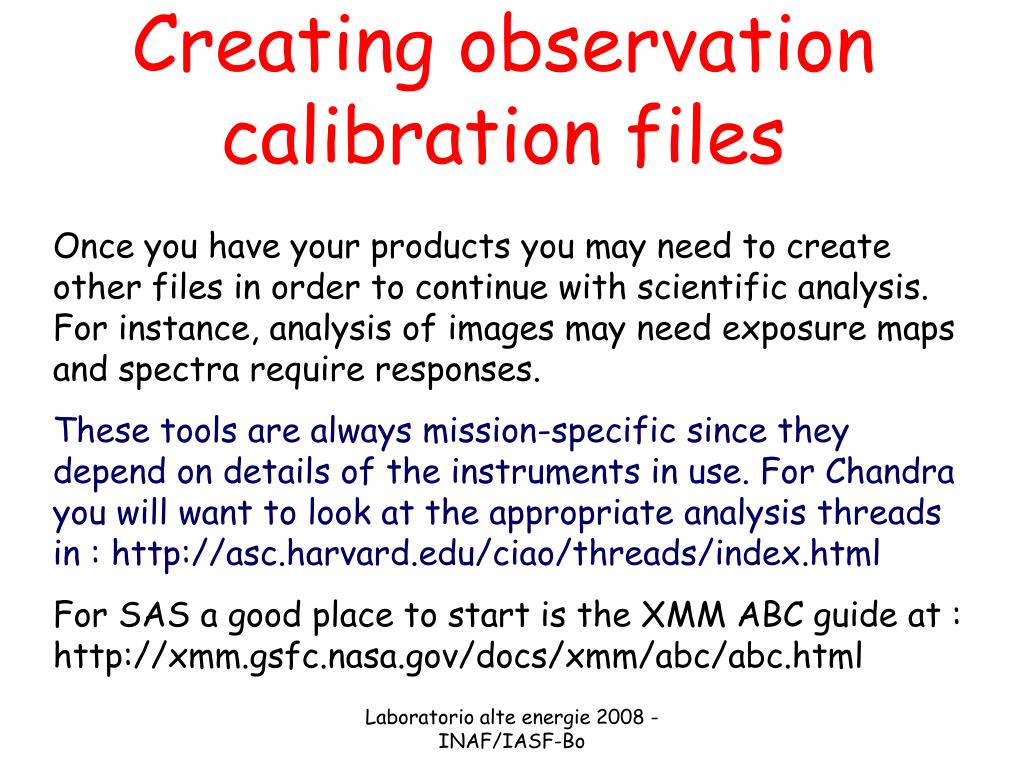 Creating observation calibration files

Once you have your products you may need to create other files in order to continue with scientific analysis. For instance, analysis of images may need exposure maps and spectra require responses.

These tools are always mission-specific since they depend on details of the instruments in use. For Chandra you will want to look at the appropriate analysis threads in : http://asc.harvard.edu/ciao/threads/index.html

For SAS a good place to start is the XMM ABC guide at : http://xmm.gsfc.nasa.gov/docs/xmm/abc/abc.html

Laboratorio alte energie 2008 - INAF/IASF-Bo